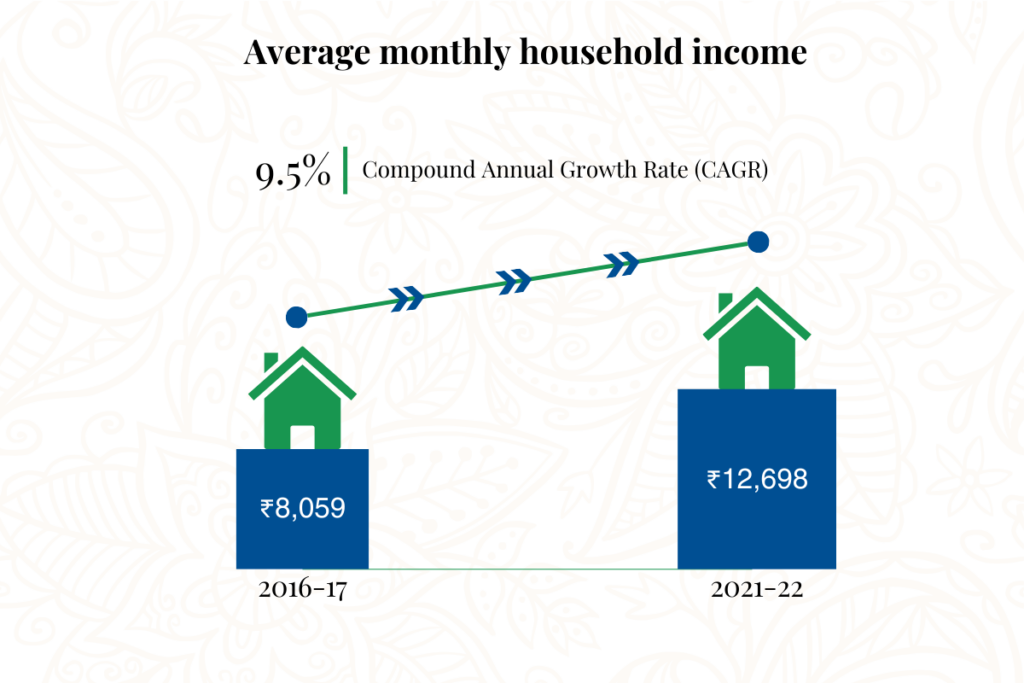 Average monthly household income

9.5% Compound Annual Growth Rate (CAGR)

₹8,059

₹12,698

2016-17

2021-22